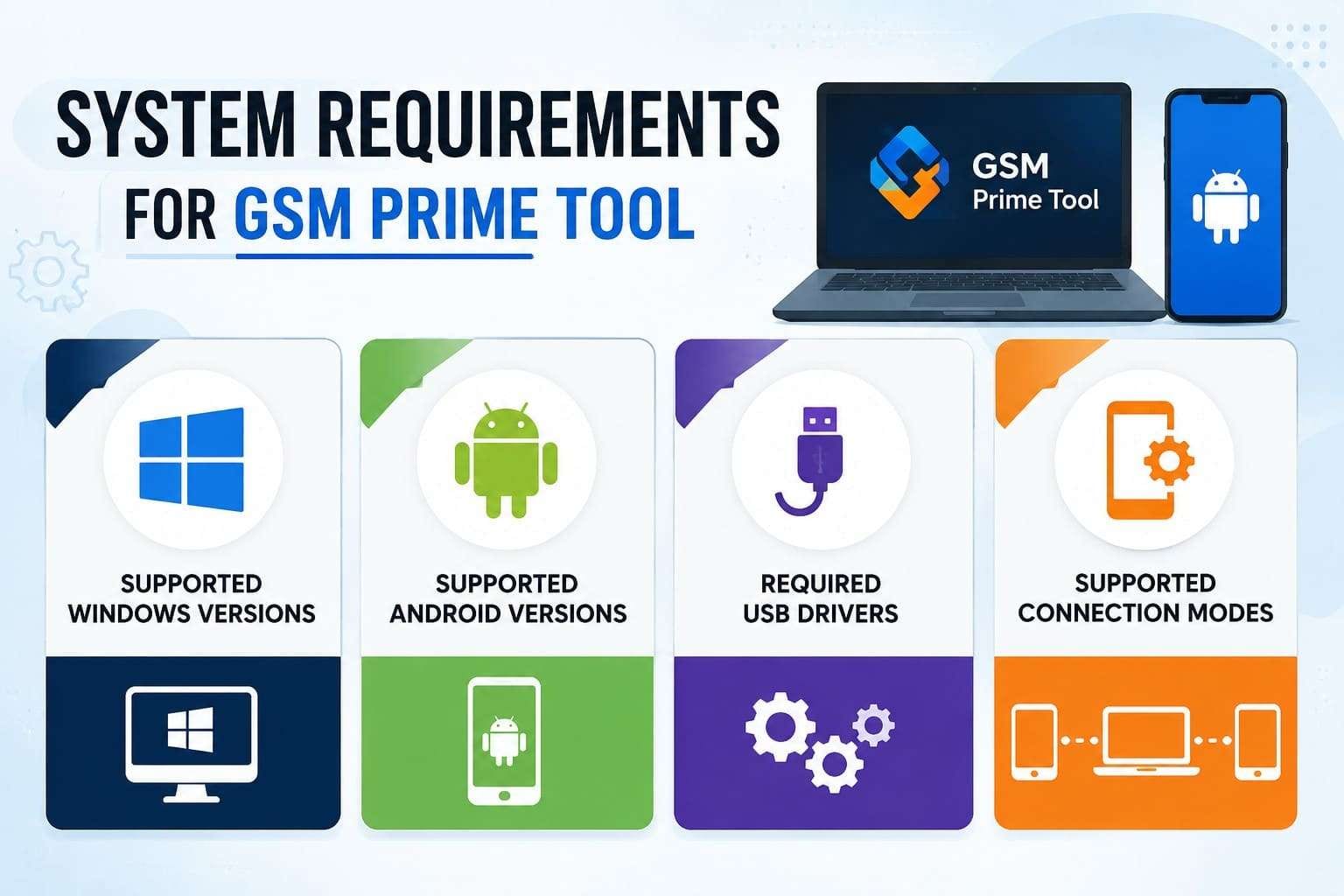 SYSTEM REQUIREMENTS
FOR GSM PRIME TOOL

GSM
Prime Tool

SUPPORTED
WINDOWS VERSIONS

SUPPORTED
ANDROID VERSIONS

REQUIRED
USB DRIVERS

SUPPORTED
CONNECTION MODES